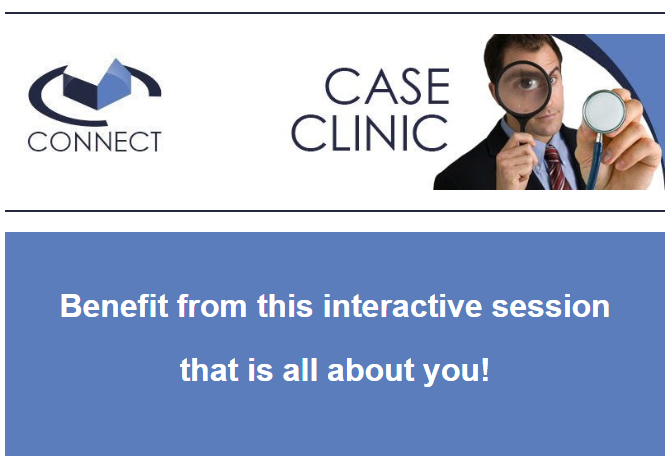 CONNECT

CASE CLINIC

Benefit from this interactive session that is all about you!